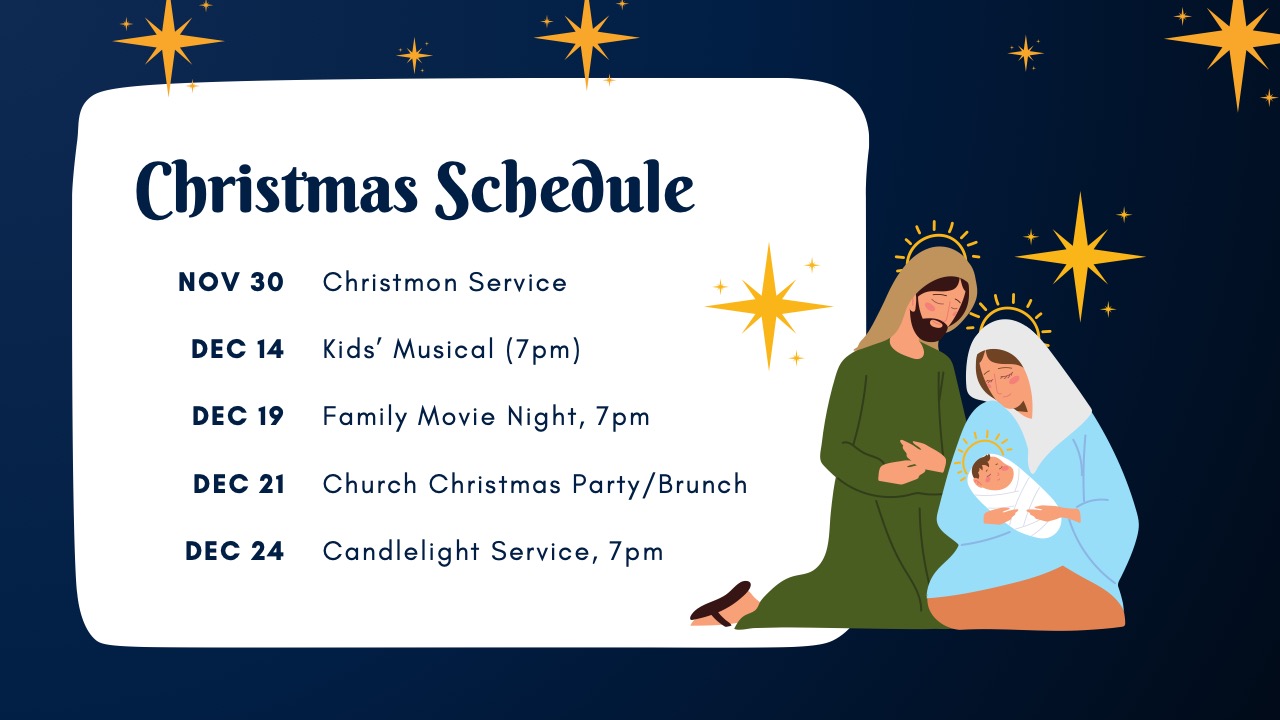 Christmas Schedule

NOV 30 Christmon Service

DEC 14 Kids' Musical (7pm)

DEC 19 Family Movie Night, 7pm

DEC 21 Church Christmas Party/Brunch

DEC 24 Candlelight Service, 7pm